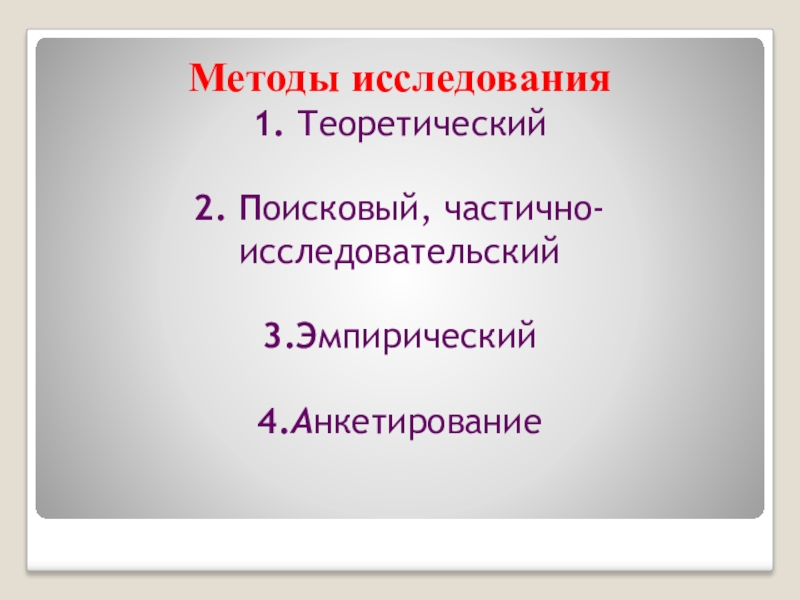 Методы исследования
1. Теоретический

2. Поисковый, частично-исследовательский

3.Эмпирический

4.Анкетирование